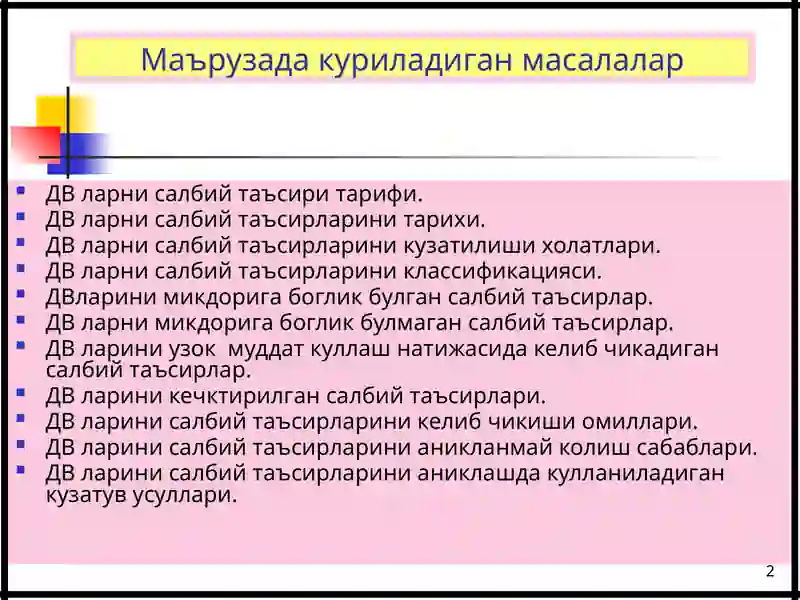 Маърузада куриладиган масалалар

- ДВ ларни салбий таъсири тарифи.
- ДВ ларни салбий таъсирларини тарихи.
- ДВ ларни салбий таъсирларини кузатилиши холатлари.
- ДВ ларни салбий таъсирларини классификацияси.
- ДВларини микдорига боглик булган салбий таъсирлар.
- ДВ ларни микдорига боглик булмаган салбий таъсирлар.
- ДВ ларини узок муддат куллаш натижасида келиб чикадиган салбий таъсирлар.
- ДВ ларини кечктирилган салбий таъсирлари.
- ДВ ларини салбий таъсирларини келиб чикиши омиллари.
- ДВ ларини салбий таъсирларини аникланмай колиш сабаблари.
- ДВ ларини салбий таъсирларини аниклашда кулланиладиган кузатув усуллари.

2